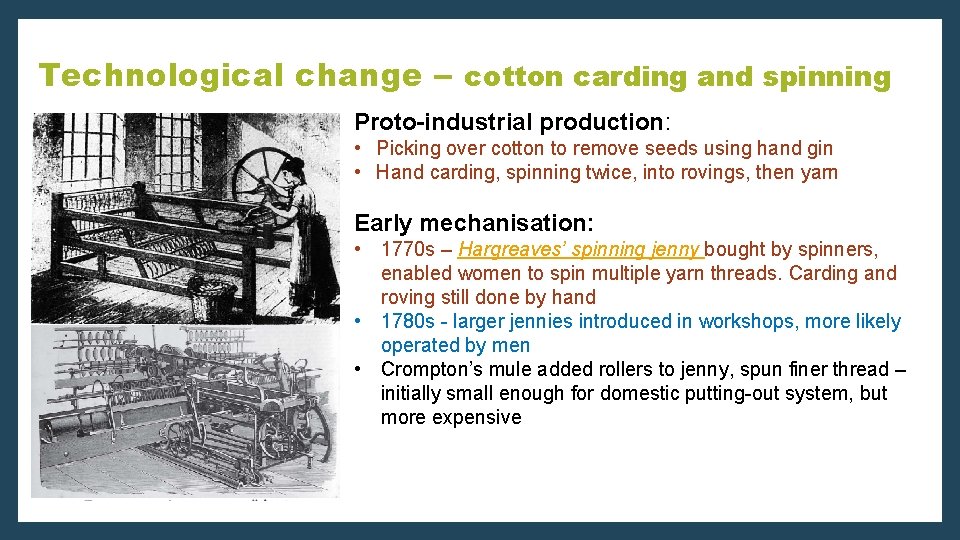 Technological change – cotton carding and spinning

Proto-industrial production:

• Picking over cotton to remove seeds using hand gin
• Hand carding, spinning twice, into rovings, then yarn

Early mechanisation:

• 1770s – Hargreaves' spinning jenny bought by spinners, enabled women to spin multiple yarn threads. Carding and roving still done by hand
• 1780s - larger jennies introduced in workshops, more likely operated by men
• Crompton's mule added rollers to jenny, spun finer thread – initially small enough for domestic putting-out system, but more expensive